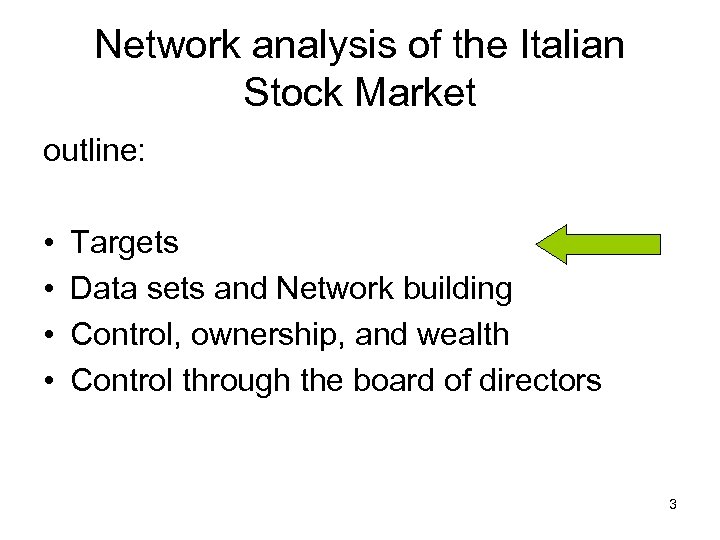 Network analysis of the Italian Stock Market

outline:

• Targets
• Data sets and Network building
• Control, ownership, and wealth
• Control through the board of directors

3